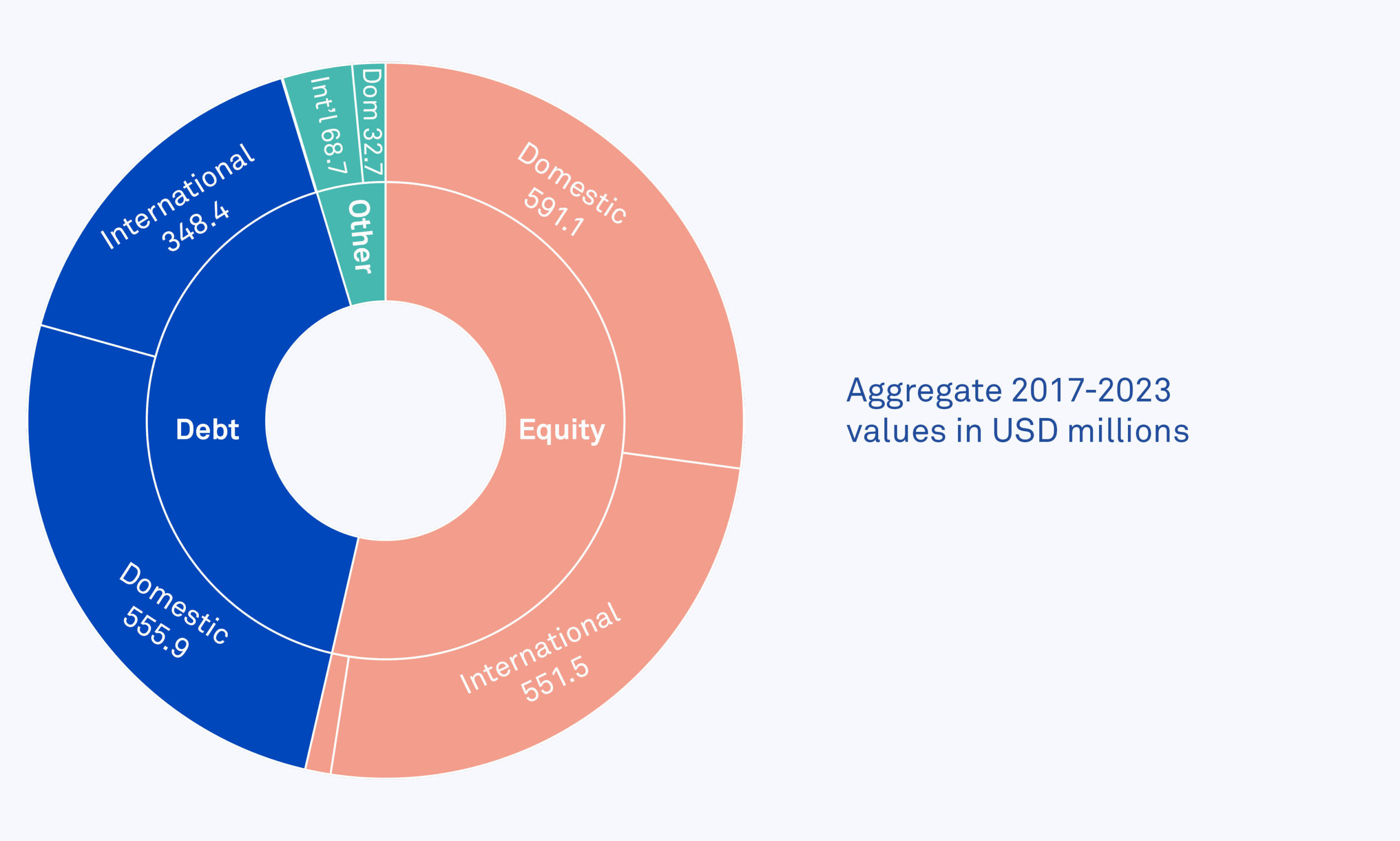 Int'l 68.7
Dom 32.7
Other
International
348.4
Domestic
591.1
Debt
Equity
Domestic
555.9
International
551.5

Aggregate 2017-2023 values in USD millions